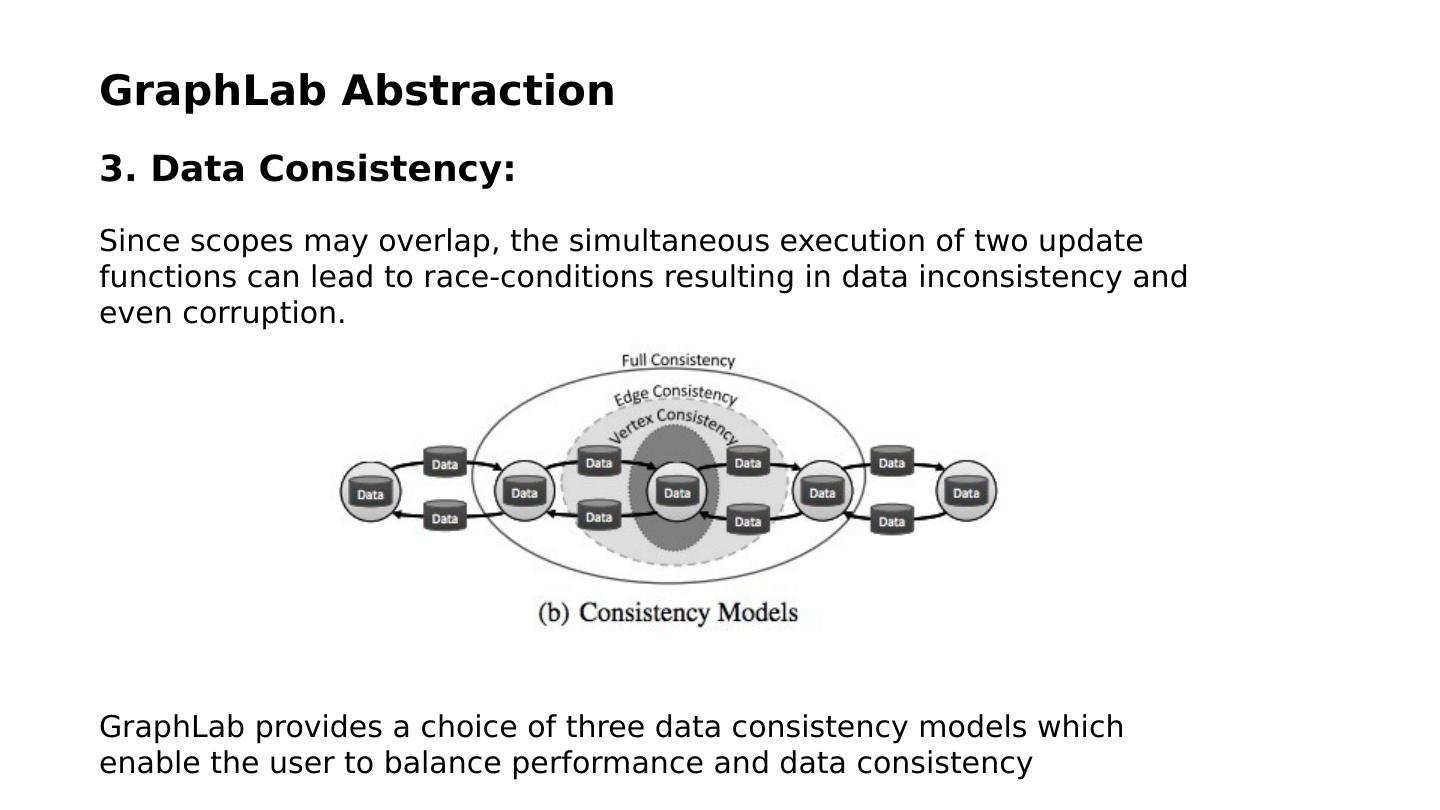 GraphLab Abstraction

3. Data Consistency:

Since scopes may overlap, the simultaneous execution of two update functions can lead to race-conditions resulting in data inconsistency and even corruption.

Full Consistency
Edge Consistency
Vertex Consistency

Data Data Data Data Data Data Data Data Data Data Data Data Data

(b) Consistency Models

GraphLab provides a choice of three data consistency models which enable the user to balance performance and data consistency